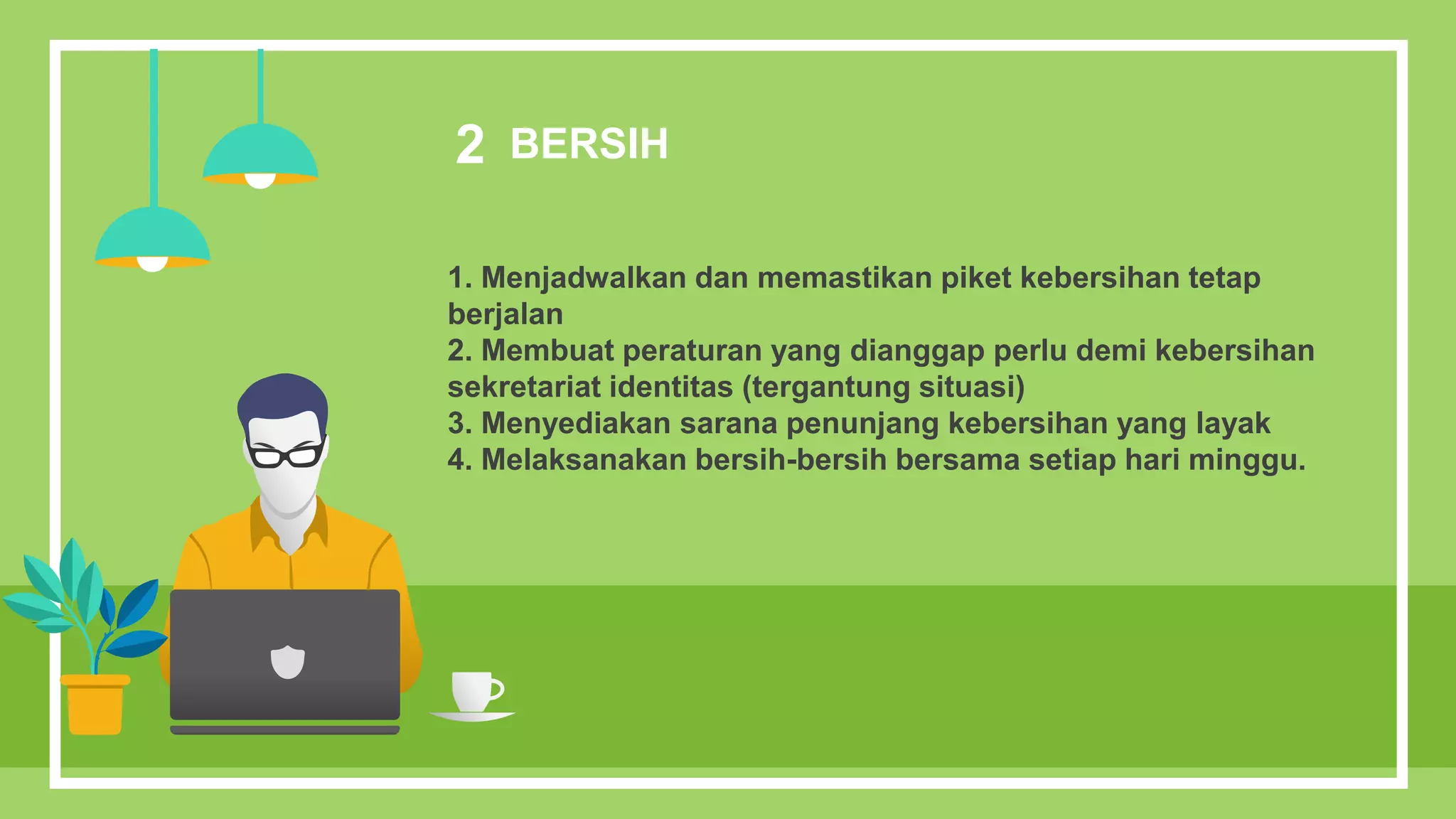 2 BERSIH

1. Menjadwalkan dan memastikan piket kebersihan tetap berjalan
2. Membuat peraturan yang dianggap perlu demi kebersihan sekretariat identitas (tergantung situasi)
3. Menyediakan sarana penunjang kebersihan yang layak
4. Melaksanakan bersih-bersih bersama setiap hari minggu.